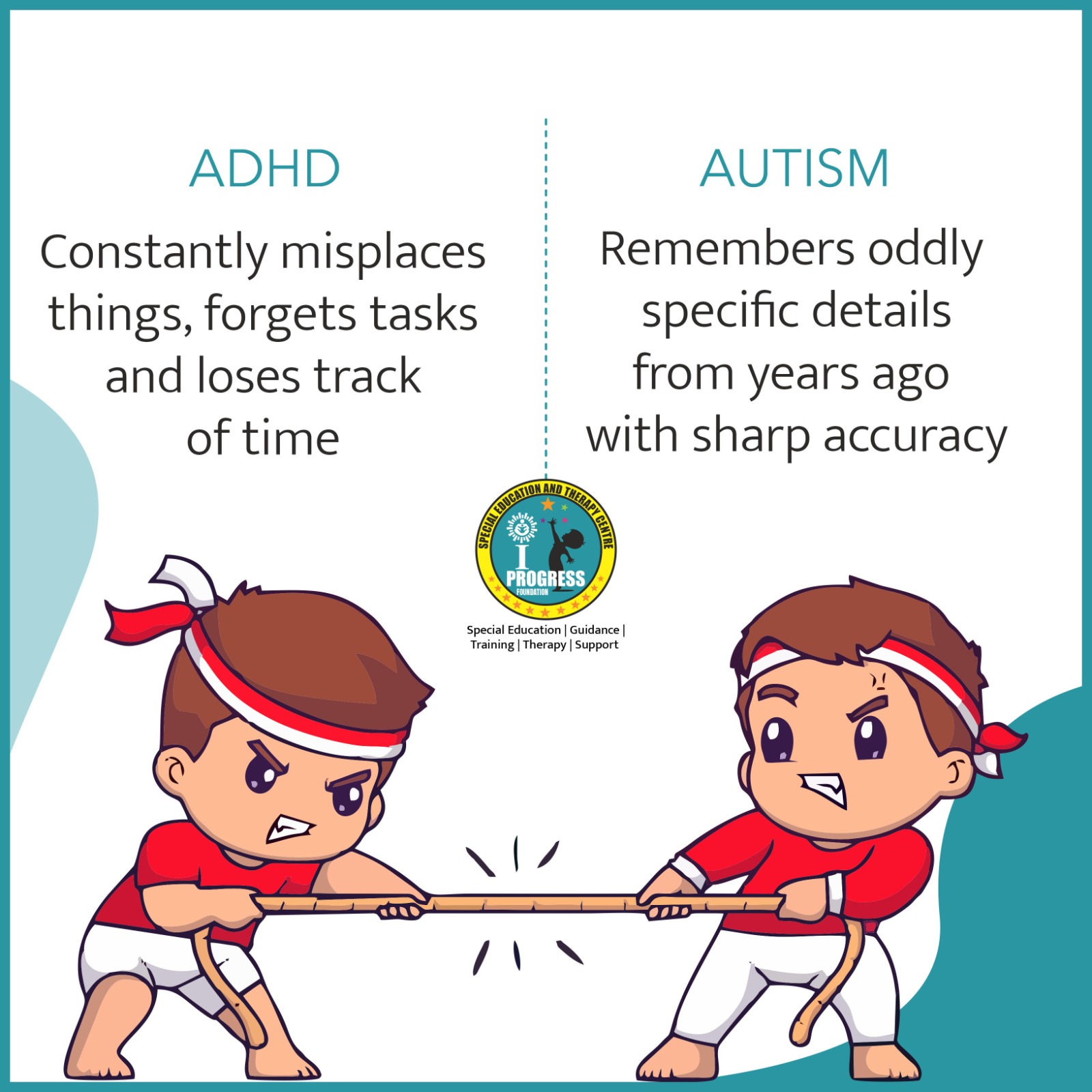 ADHD

Constantly misplaces things, forgets tasks and loses track of time

AUTISM

Remembers oddly specific details from years ago with sharp accuracy

SPECIAL EDUCATION AND THERAPY CENTRE

I PROGRESS FOUNDATION

Special Education | Guidance | Training | Therapy | Support